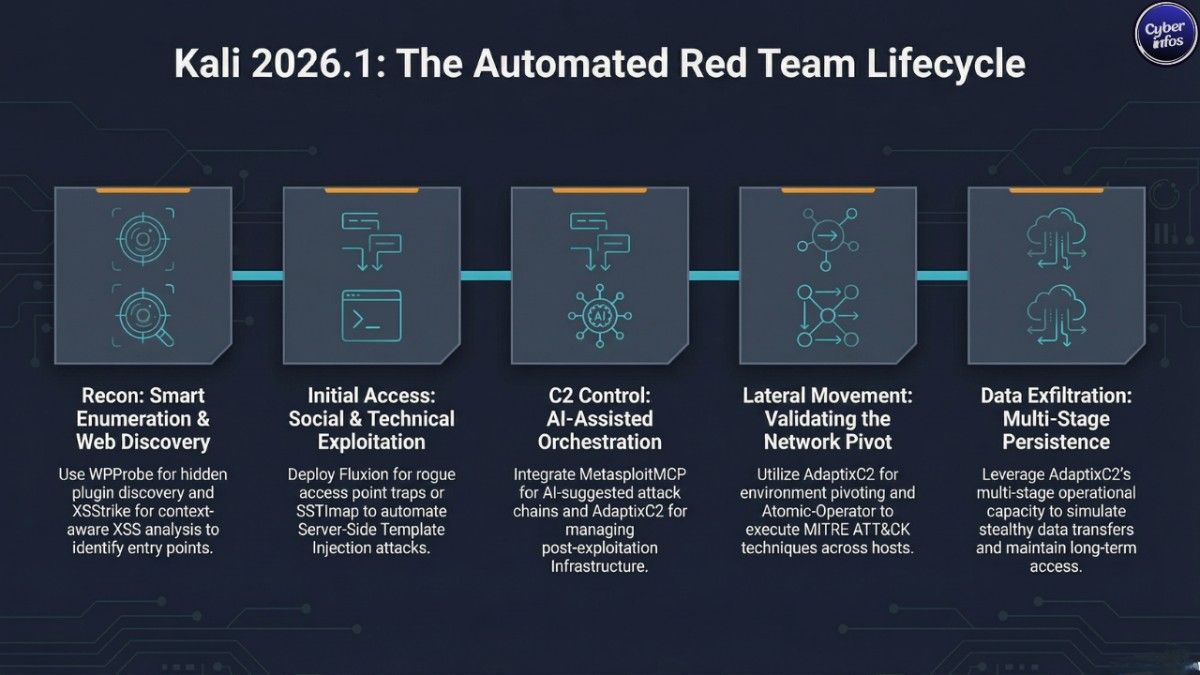 Cyber infos

Kali 2026.1: The Automated Red Team Lifecycle

AI

Recon: Smart Enumeration & Web Discovery

Use WPProbe for hidden plugin discovery and XSStrike for context-aware XSS analysis to identify entry points.

Initial Access: Social & Technical Exploitation

Deploy Fluxion for rogue access point traps or SSTImap to automate Server-Side Template Injection attacks.

C2 Control: AI-Assisted Orchestration

Integrate MetasploitMCP for AI-suggested attack chains and AdaptixC2 for managing post-exploitation Infrastructure.

Lateral Movement: Validating the Network Pivot

Utilize AdaptixC2 for environment pivoting and Atomic-Operator to execute MITRE ATT&CK techniques across hosts.

Data Exfiltration: Multi-Stage Persistence

Leverage AdaptixC2's multi-stage operational capacity to simulate stealthy data transfers and maintain long-term access.